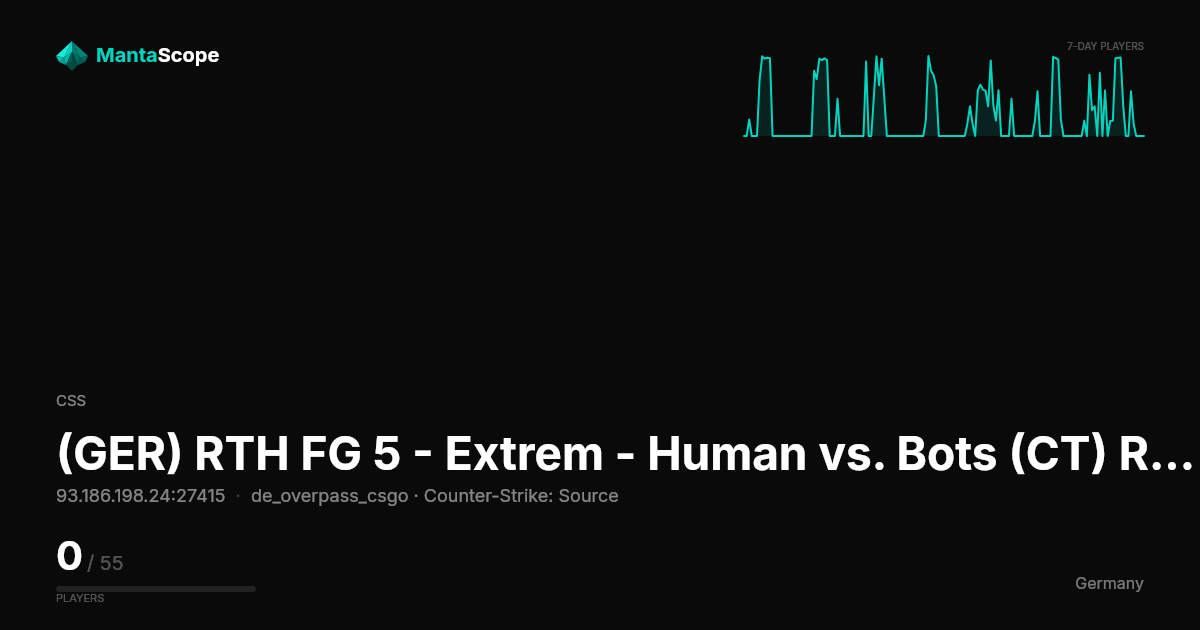 MantaScope

7-DAY PLAYERS

CSS

(GER) RTH FG 5 - Extrem - Human vs. Bots (CT) R...

93.186.198.24:27415 · de_overpass_csgo · Counter-Strike: Source

0 / 55

PLAYERS

Germany